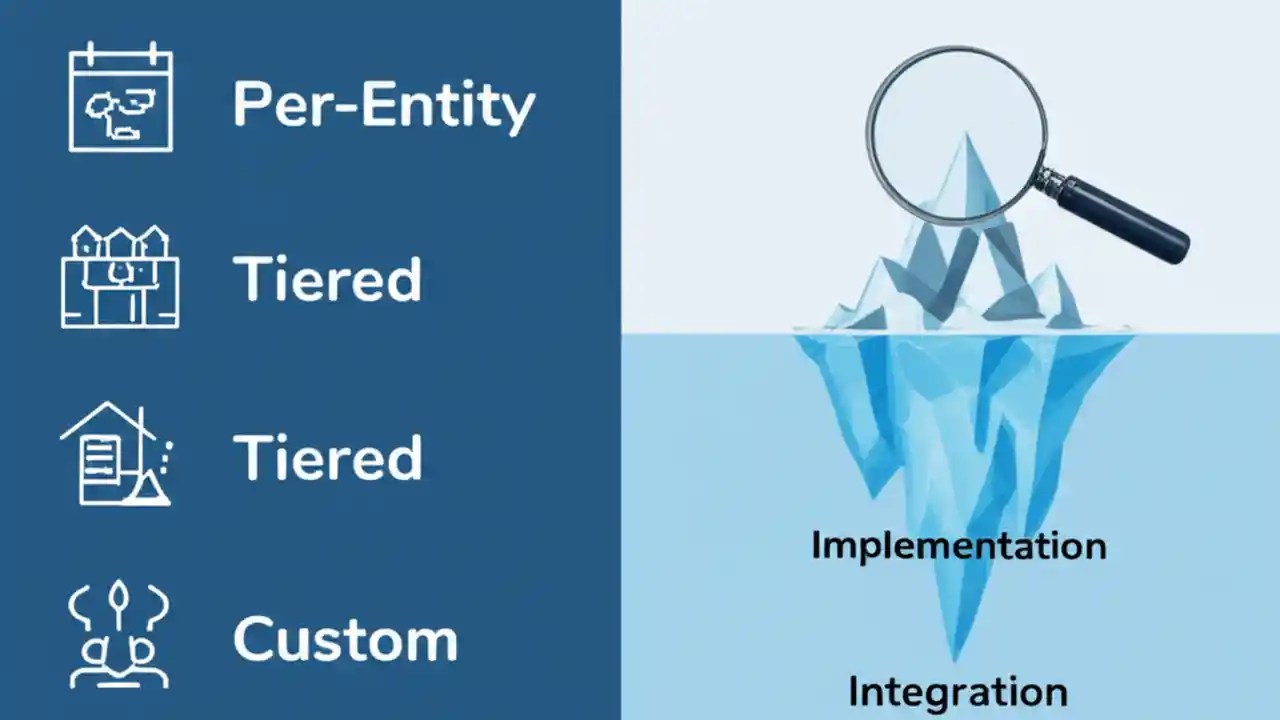 Per-Entity

Tiered

Tiered

Custom

Implementation

Integration